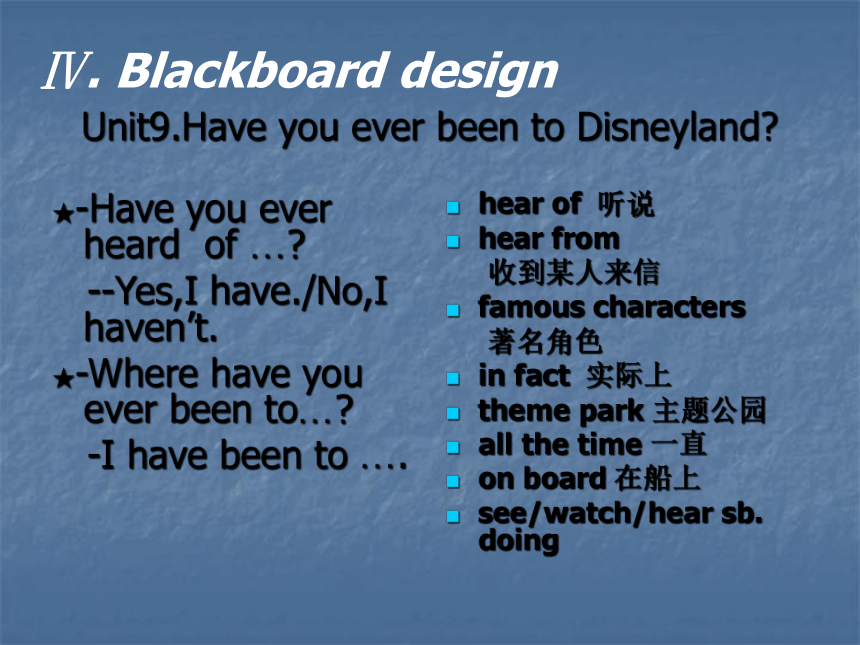 Ⅳ. Blackboard design

Unit9.Have you ever been to Disneyland?

★-Have you ever heard of …?

--Yes,I have./No,I haven't.

★-Where have you ever been to…?

-I have been to ….

hear of 听说

hear from 收到某人来信

famous characters 著名角色

in fact 实际上

theme park 主题公园

all the time 一直

on board 在船上

see/watch/hear sb. doing